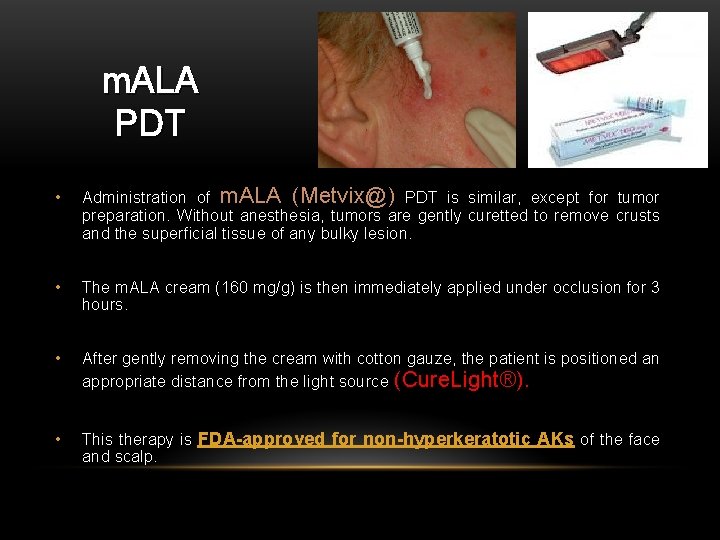 mALA PDT

• Administration of mALA (Metvix@) PDT is similar, except for tumor preparation. Without anesthesia, tumors are gently curetted to remove crusts and the superficial tissue of any bulky lesion.

• The mALA cream (160 mg/g) is then immediately applied under occlusion for 3 hours.

• After gently removing the cream with cotton gauze, the patient is positioned an appropriate distance from the light source (CureLight®).

• This therapy is FDA-approved for non-hyperkeratotic AKs of the face and scalp.